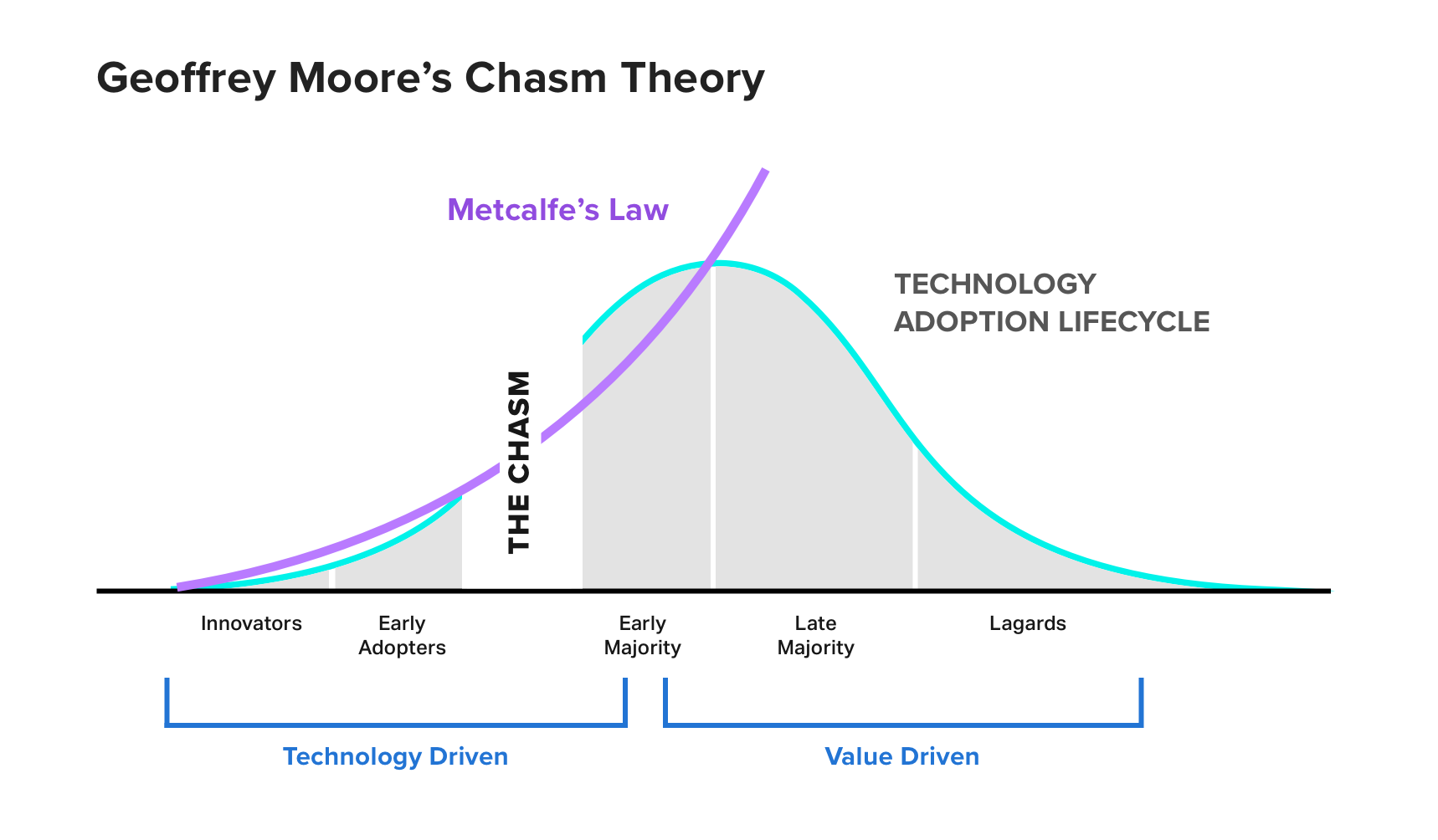 Geoffrey Moore's Chasm Theory

Metcalfe's Law

TECHNOLOGY ADOPTION LIFECYCLE

THE CHASM

Innovators

Early Adopters

Early Majority

Late Majority

Lagards

Technology Driven

Value Driven